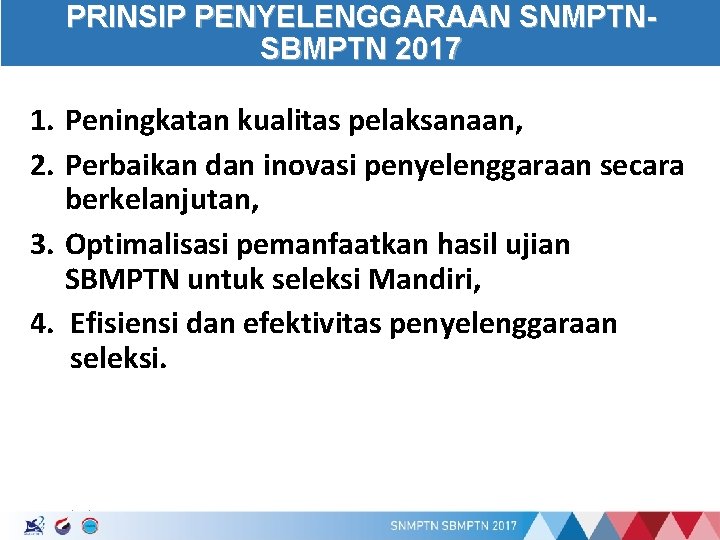 PRINSIP PENYELENGGARAAN SNMPTN-SBMPTN 2017

1. Peningkatan kualitas pelaksanaan,
2. Perbaikan dan inovasi penyelenggaraan secara berkelanjutan,
3. Optimalisasi pemanfaatkan hasil ujian SBMPTN untuk seleksi Mandiri,
4. Efisiensi dan efektivitas penyelenggaraan seleksi.

SNMPTN SBMPTN 2017